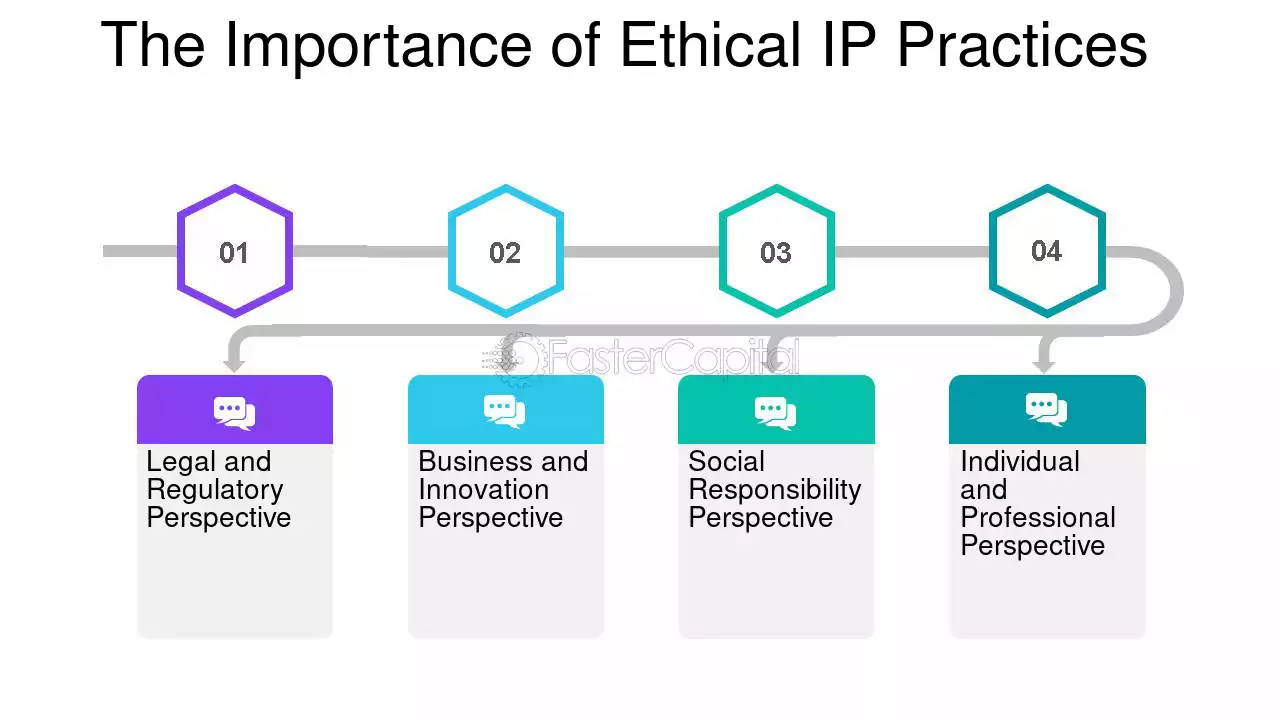 The Importance of Ethical IP Practices

01

02

03

04

FasterCapital

Legal and Regulatory Perspective

Business and Innovation Perspective

Social Responsibility Perspective

Individual and Professional Perspective